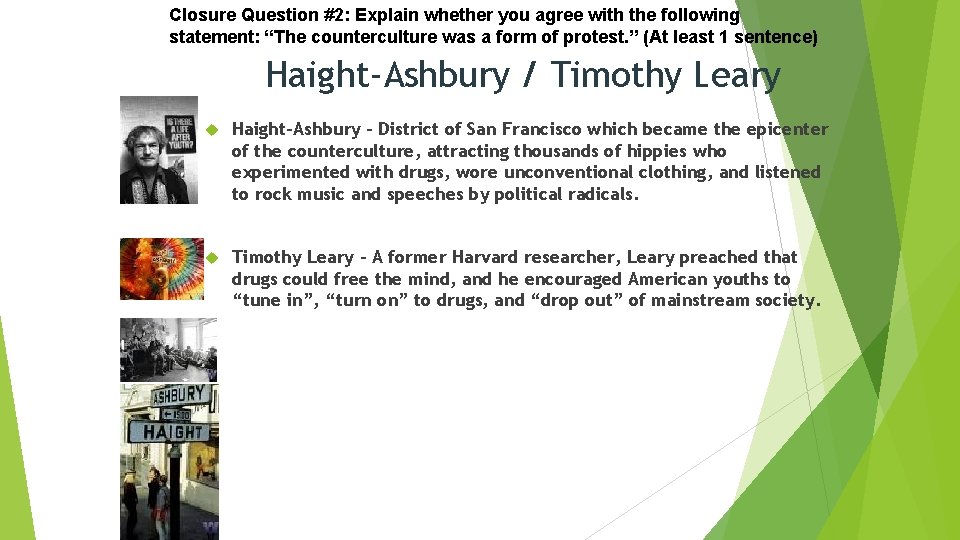 Closure Question #2: Explain whether you agree with the following statement: “The counterculture was a form of protest.” (At least 1 sentence)

Haight-Ashbury / Timothy Leary

IS THERE A LIFE AFTER YOUTH?

Haight-Ashbury – District of San Francisco which became the epicenter of the counterculture, attracting thousands of hippies who experimented with drugs, wore unconventional clothing, and listened to rock music and speeches by political radicals.

Timothy Leary – A former Harvard researcher, Leary preached that drugs could free the mind, and he encouraged American youths to “tune in”, “turn on” to drugs, and “drop out” of mainstream society.

ASHBURY
HAIGHT